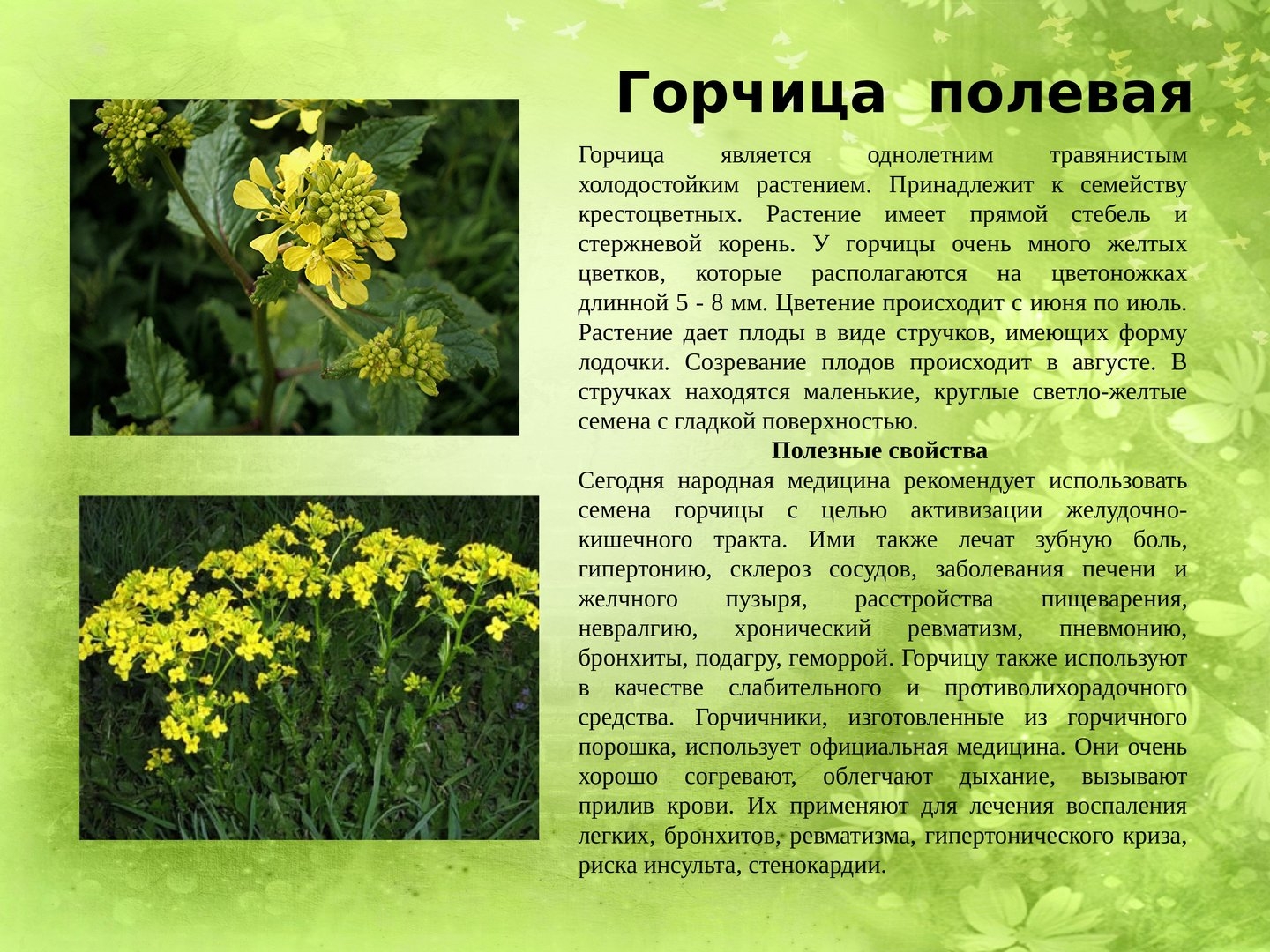 Горчица полевая

Горчица является однолетним травянистым холодостойким растением. Принадлежит к семейству крестоцветных. Растение имеет прямой стебель и стержневой корень. У горчицы очень много желтых цветков, которые располагаются на цветоножках длинной 5 - 8 мм. Цветение происходит с июня по июль. Растение дает плоды в виде стручков, имеющих форму лодочки. Созревание плодов происходит в августе. В стручках находятся маленькие, круглые светло-желтые семена с гладкой поверхностью.

Полезные свойства

Сегодня народная медицина рекомендует использовать семена горчицы с целью активизации желудочно-кишечного тракта. Ими также лечат зубную боль, гипертонию, склероз сосудов, заболевания печени и желчного пузыря, расстройства пищеварения, невралгию, хронический ревматизм, пневмонию, бронхиты, подагру, геморрой. Горчицу также используют в качестве слабительного и противолихорадочного средства. Горчичники, изготовленные из горчичного порошка, использует официальная медицина. Они очень хорошо согревают, облегчают дыхание, вызывают прилив крови. Их применяют для лечения воспаления легких, бронхитов, ревматизма, гипертонического криза, риска инсульта, стенокардии.